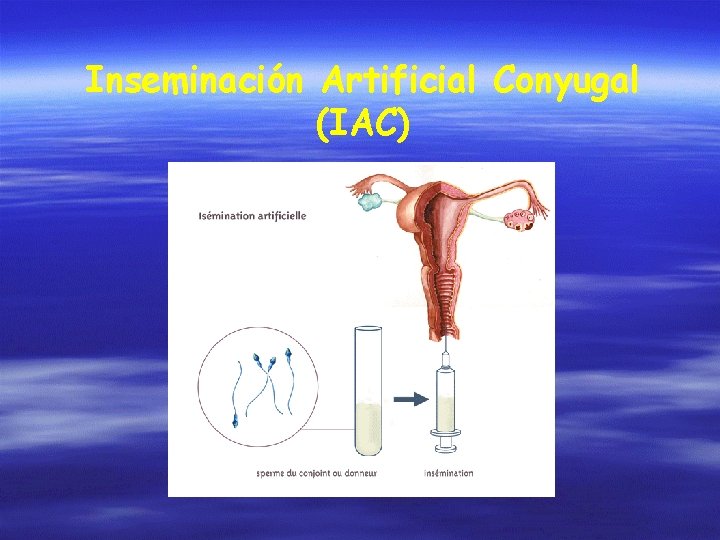 Inseminación Artificial Conyugal (IAC)

Isémination artificielle

sperme du conjoint ou donneur

insémination